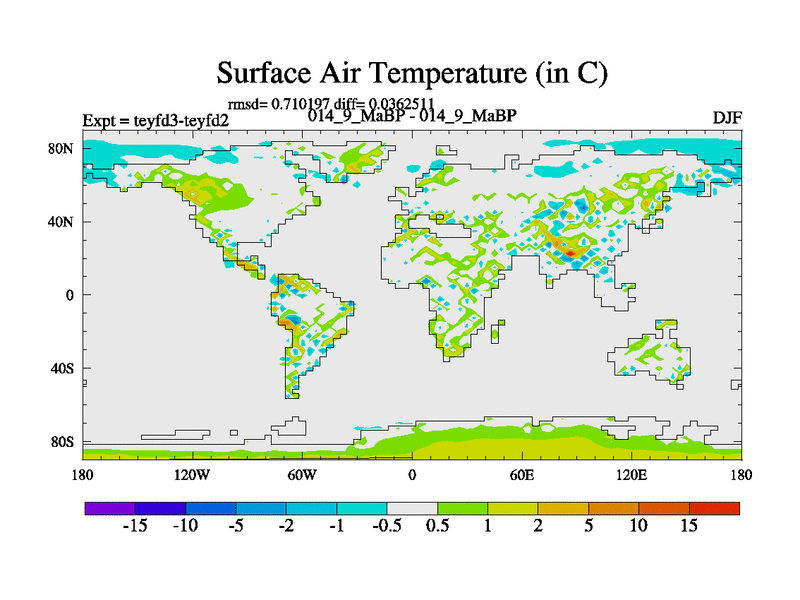 Surface Air Temperature (in C)

rmsd= 0.710197 diff= 0.0362511

Expt = teyfd3-teyfd2

014_9_MaBP - 014_9_MaBP

DJF

80N
40N
0
40S
80S

180 120W 60W 0 60E 120E 180

-15 -10 -5 -2 -1 -0.5 0.5 1 2 5 10 15